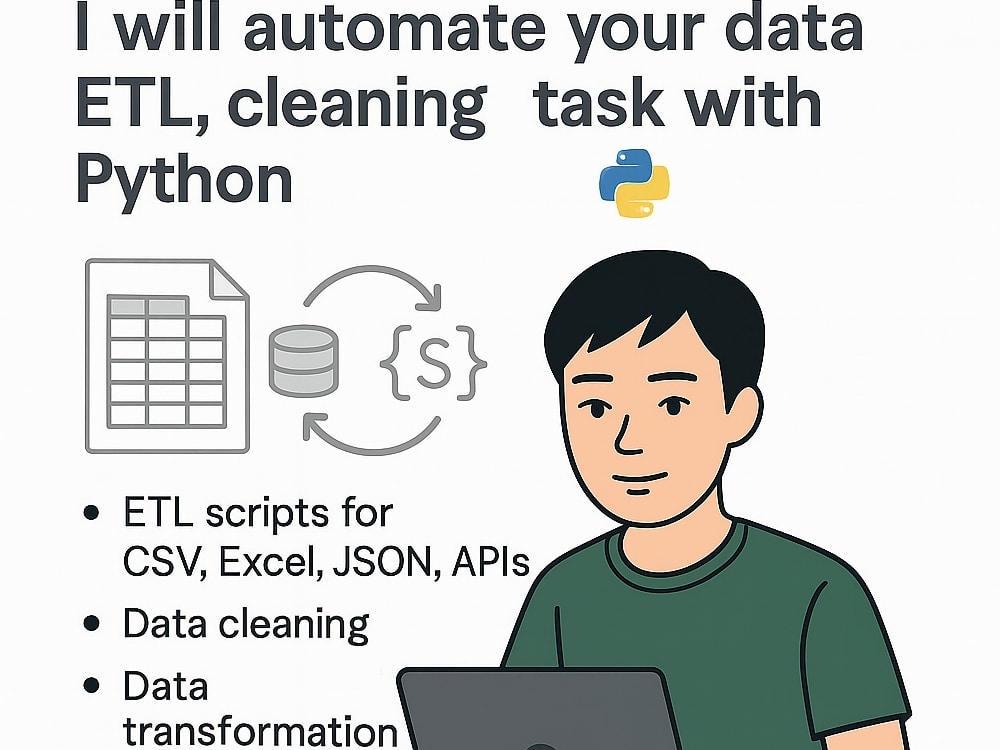 I will automate your data ETL, cleaning task with Python

{S}

• ETL scripts for CSV, Excel, JSON, APIs
• Data cleaning
• Data transformation